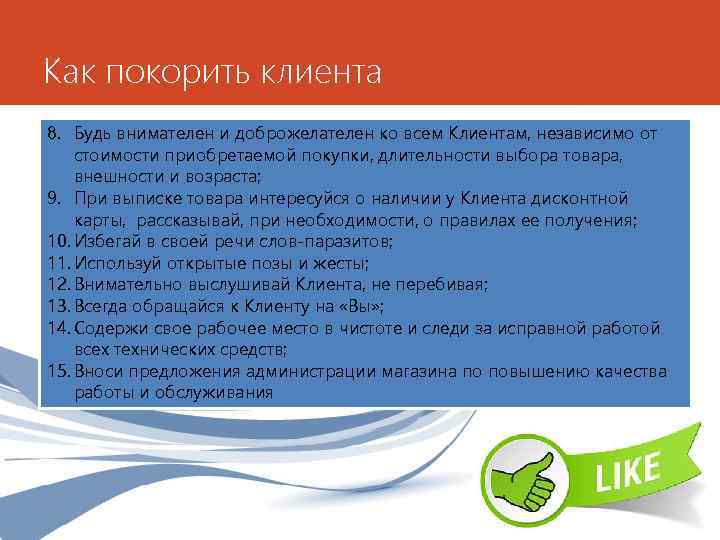 Как покорить клиента

8. Будь внимателен и доброжелателен ко всем Клиентам, независимо от стоимости приобретаемой покупки, длительности выбора товара, внешности и возраста;
9. При выписке товара интересуйся о наличии у Клиента дисконтной карты, рассказывай, при необходимости, о правилах ее получения;
10. Избегай в своей речи слов-паразитов;
11. Используй открытые позы и жесты;
12. Внимательно выслушивай Клиента, не перебивая;
13. Всегда обращайся к Клиенту на «Вы»;
14. Содержи свое рабочее место в чистоте и следи за исправной работой всех технических средств;
15. Вноси предложения администрации магазина по повышению качества работы и обслуживания

LIKE